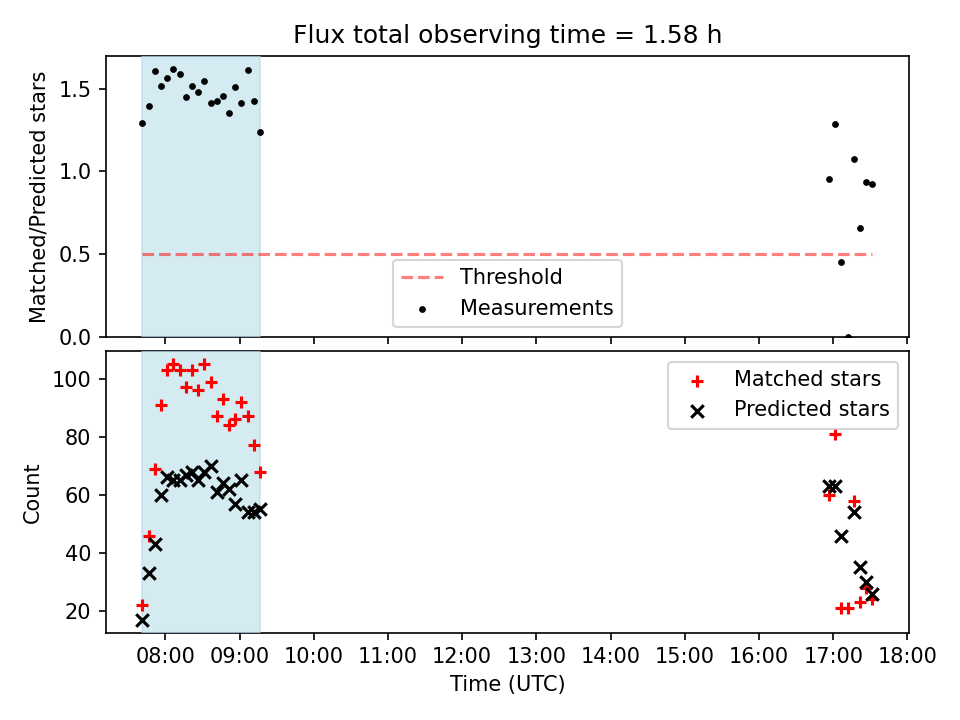 Flux total observing time = 1.58 h

Matched/Predicted stars

1.5
1.0
0.5
0.0

Threshold
Measurements

Count

100
80
60
40
20

Matched stars
Predicted stars

08:00 09:00 10:00 11:00 12:00 13:00 14:00 15:00 16:00 17:00 18:00

Time (UTC)